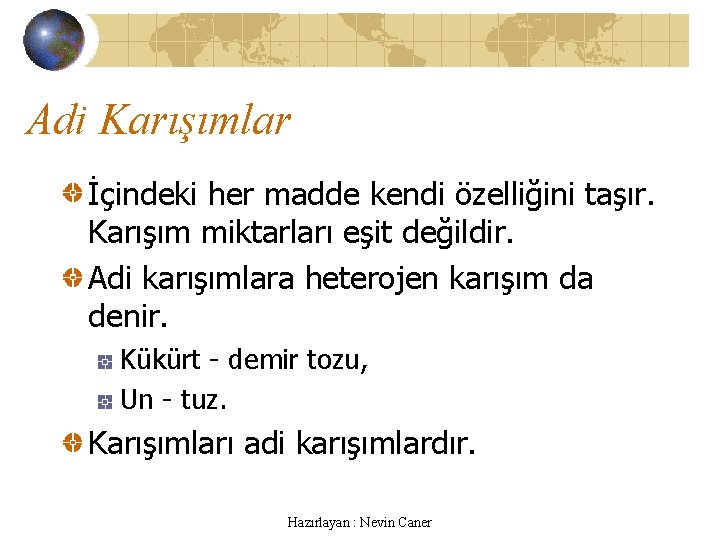 Adi Karışımlar

İçindeki her madde kendi özelliğini taşır. Karışım miktarları eşit değildir.

Adi karışımlara heterojen karışım da denir.

Kükürt - demir tozu,

Un - tuz.

Karışımları adi karışımlardır.

Hazırlayan : Nevin Caner